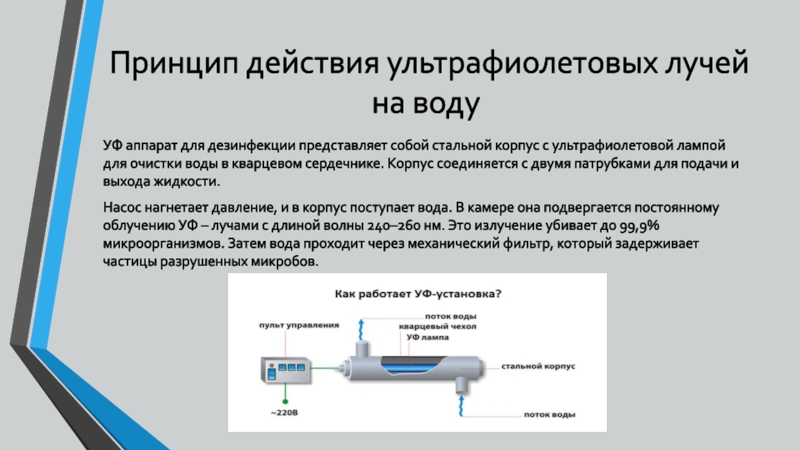 Принцип действия ультрафиолетовых лучей на воду

УФ аппарат для дезинфекции представляет собой стальной корпус с ультрафиолетовой лампой для очистки воды в кварцевом сердечнике. Корпус соединяется с двумя патрубками для подачи и выхода жидкости.

Насос нагнетает давление, и в корпус поступает вода. В камере она подвергается постоянному облучению УФ – лучами с длиной волны 240–260 нм. Это излучение убивает до 99,9% микроорганизмов. Затем вода проходит через механический фильтр, который задерживает частицы разрушенных микробов.

Как работает УФ-установка?

пульт управления

поток воды

кварцевый чехол

УФ лампа

стальной корпус

~220В

поток воды